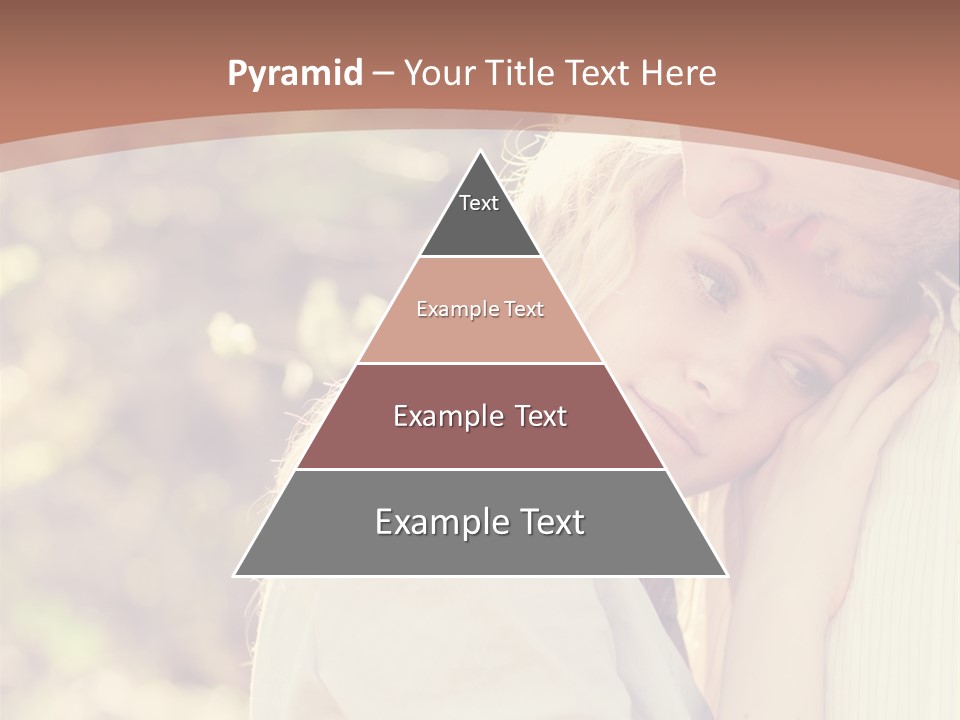 Pyramid – Your Title Text Here

Text

Example Text

Example Text

Example Text